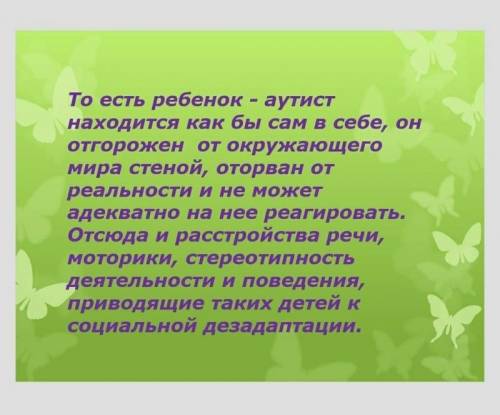 То есть ребенок - аутист находится как бы сам в себе, он отгорожен от окружающего мира стеной, оторван от реальности и не может адекватно на нее реагировать. Отсюда и расстройства речи, моторики, стереотипность деятельности и поведения, приводящие таких детей к социальной дезадаптации.